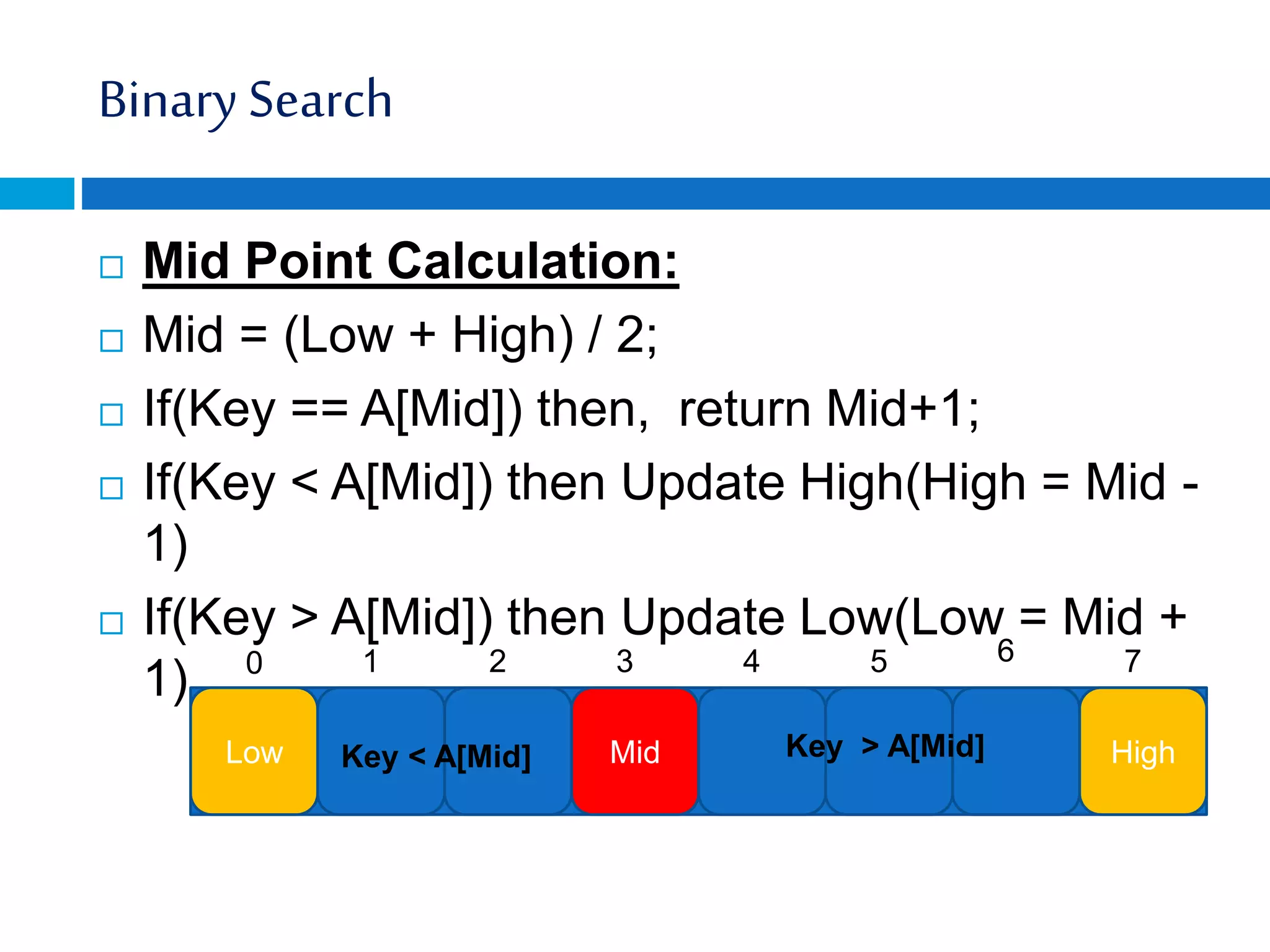 Binary Search

□ Mid Point Calculation:

□ Mid = (Low + High) / 2;

□ If(Key == A[Mid]) then,  return Mid+1;

□ If(Key < A[Mid]) then Update High(High = Mid - 1)

□ If(Key > A[Mid]) then Update Low(Low = Mid + 1)

0 1 2 3 4 5 6 7

Low

Key < A[Mid]

Mid

Key > A[Mid]

High